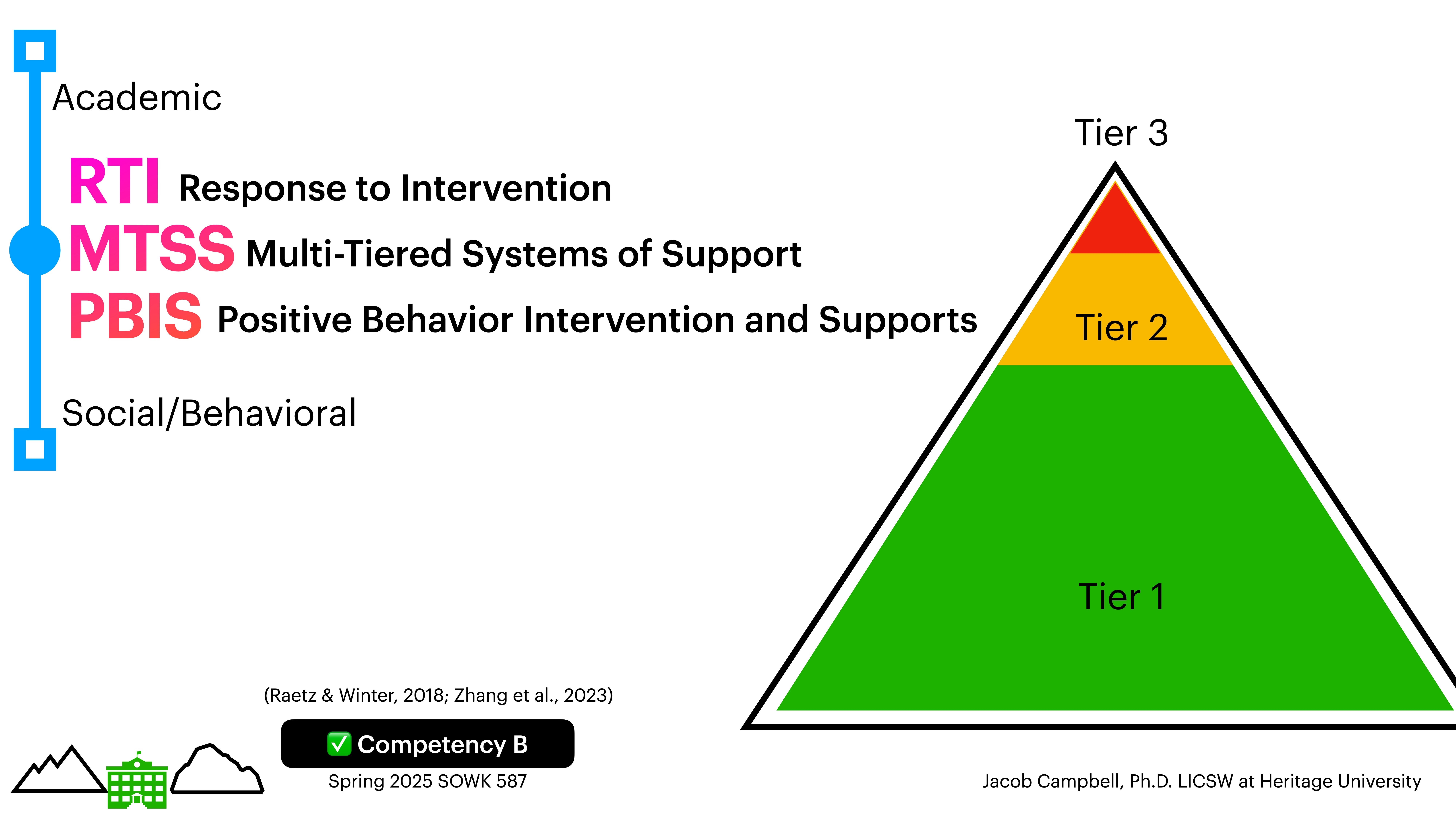 Academic

RTI Response to Intervention

MTSS Multi-Tiered Systems of Support

PBIS Positive Behavior Intervention and Supports

Social/Behavioral

Tier 3

Tier 2

Tier 1

(Raetz & Winter, 2018; Zhang et al., 2023)

✅ Competency B

Spring 2025 SOWK 587

Jacob Campbell, Ph.D. LICSW at Heritage University